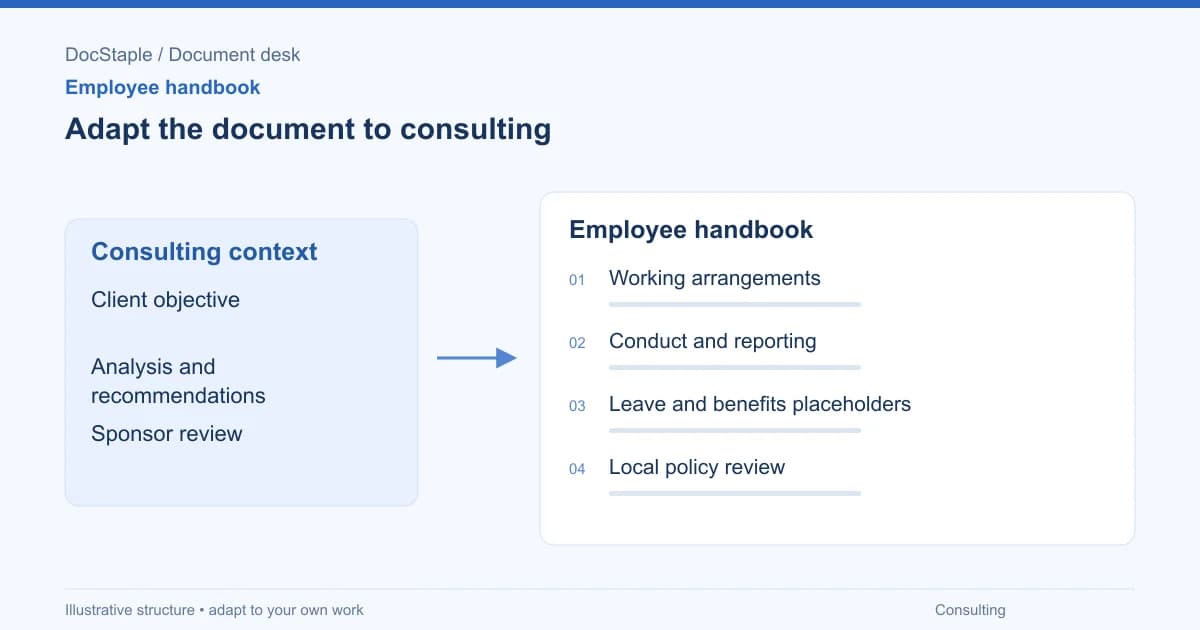 DocStaple / Document desk

Employee handbook

Adapt the document to consulting

Consulting context

Client objective

Analysis and recommendations

Sponsor review

Employee handbook

01 Working arrangements

02 Conduct and reporting

03 Leave and benefits placeholders

04 Local policy review

Illustrative structure • adapt to your own work

Consulting